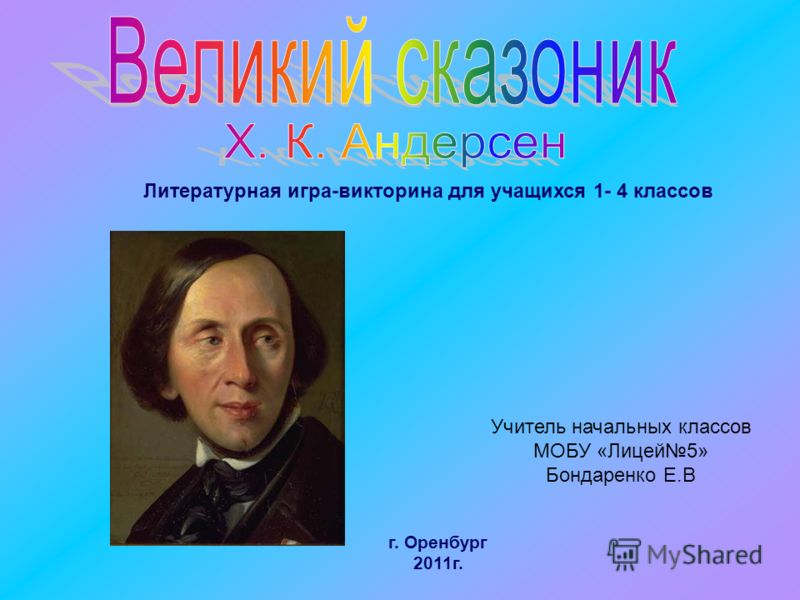 Великий сказоник
Х. К. Андерсен

Литературная игра-викторина для учащихся 1- 4 классов

Учитель начальных классов
МОБУ «Лицей№5»
Бондаренко Е.В

г. Оренбург
2011г.

MyShared